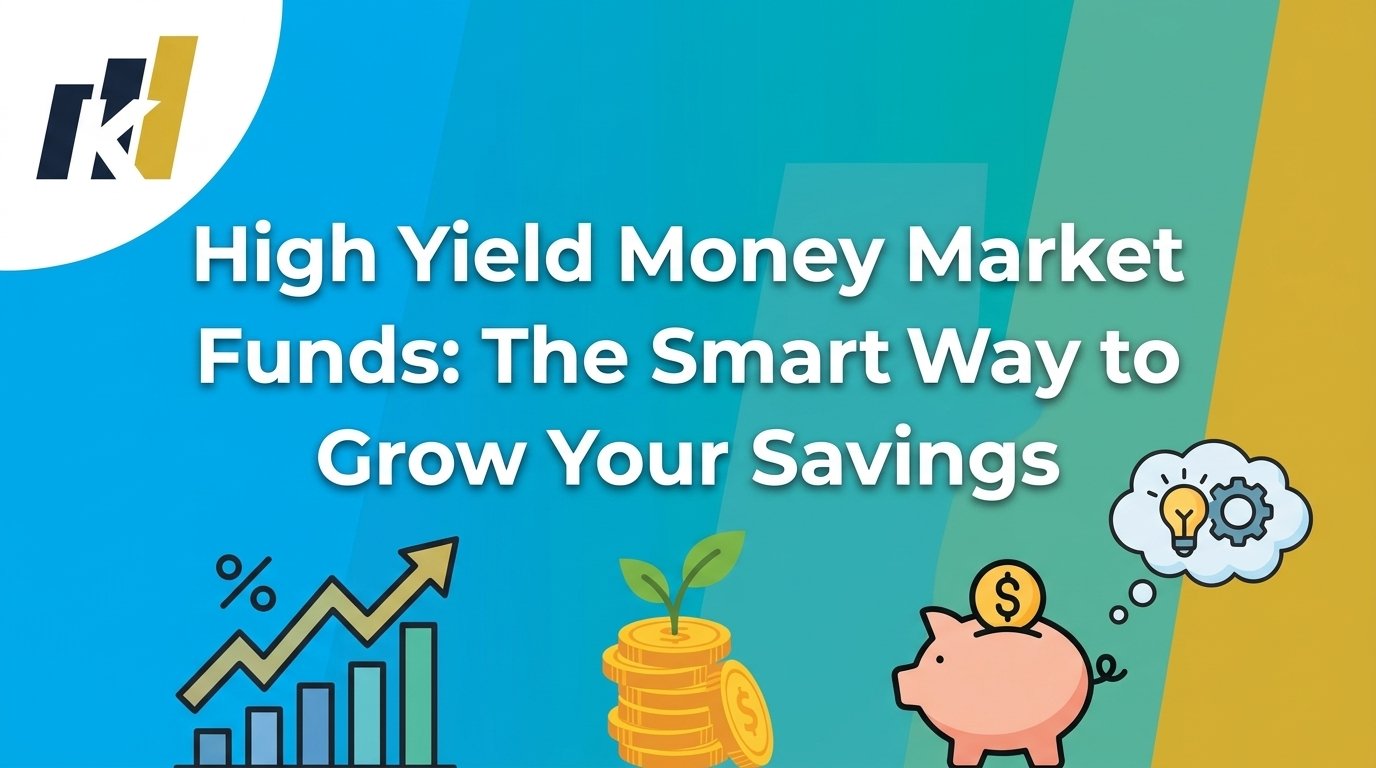 K

High Yield Money Market Funds: The Smart Way to Grow Your Savings

%

$

$